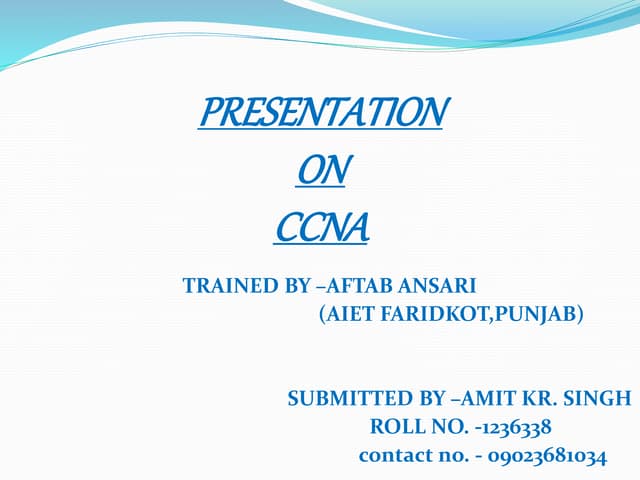 PRESENTATION
ON
CCNA

TRAINED BY –AFTAB ANSARI
(AIET FARIDKOT,PUNJAB)

SUBMITTED BY –AMIT KR. SINGH
ROLL NO. -1236338
contact no. - 09023681034